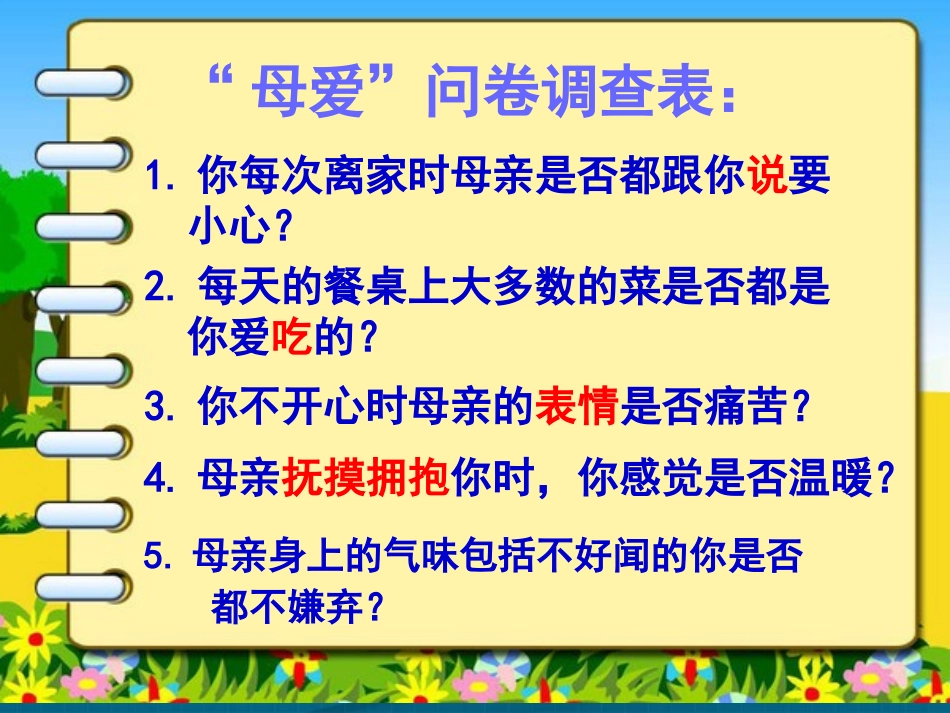 “母爱”问卷调查表：

1. 你每次离家时母亲是否都跟你说要小心？

2. 每天的餐桌上大多数的菜是否都是你爱吃的？

3. 你不开心时母亲的表情是否痛苦？

4. 母亲抚摸拥抱你时，你感觉是否温暖？

5. 母亲身上的气味包括不好闻的你是否都不嫌弃？